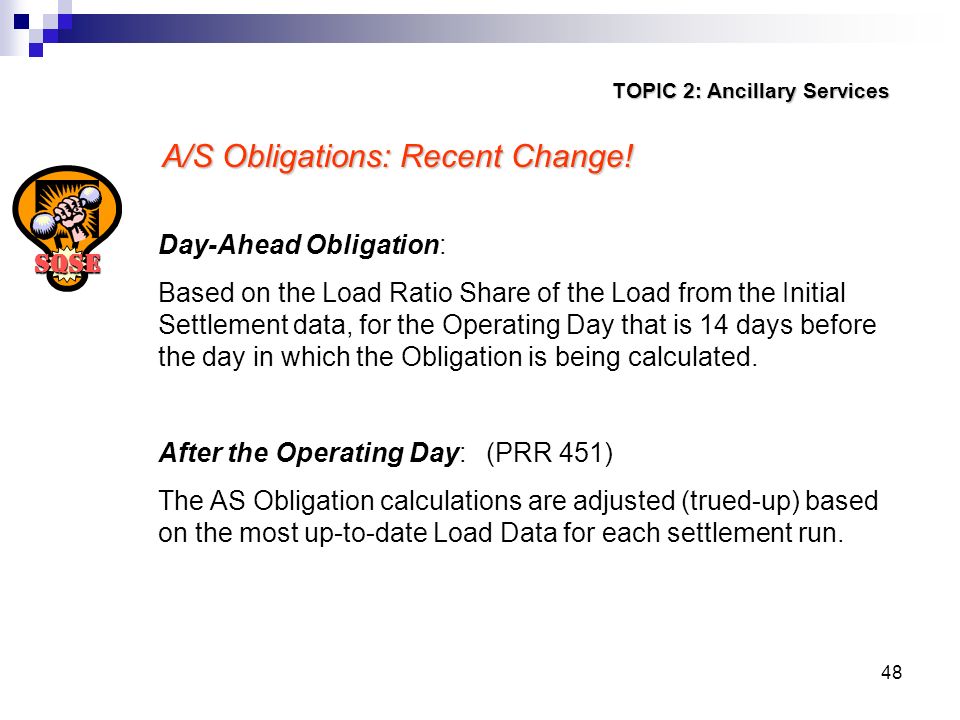 TOPIC 2: Ancillary Services

A/S Obligations: Recent Change!

SQSE

Day-Ahead Obligation:

Based on the Load Ratio Share of the Load from the Initial Settlement data, for the Operating Day that is 14 days before the day in which the Obligation is being calculated.

After the Operating Day: (PRR 451)

The AS Obligation calculations are adjusted (trued-up) based on the most up-to-date Load Data for each settlement run.

48